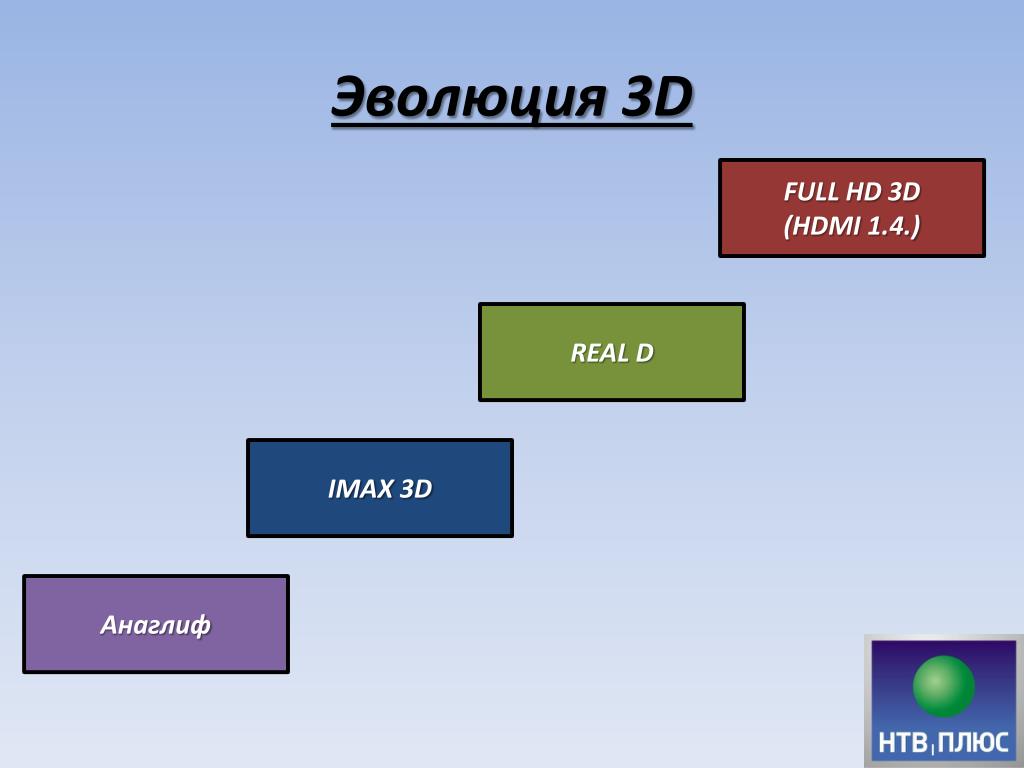 Эволюция 3D

FULL HD 3D
(HDMI 1.4.)

REAL D

IMAX 3D

Анаглиф

НТВ ПЛЮС